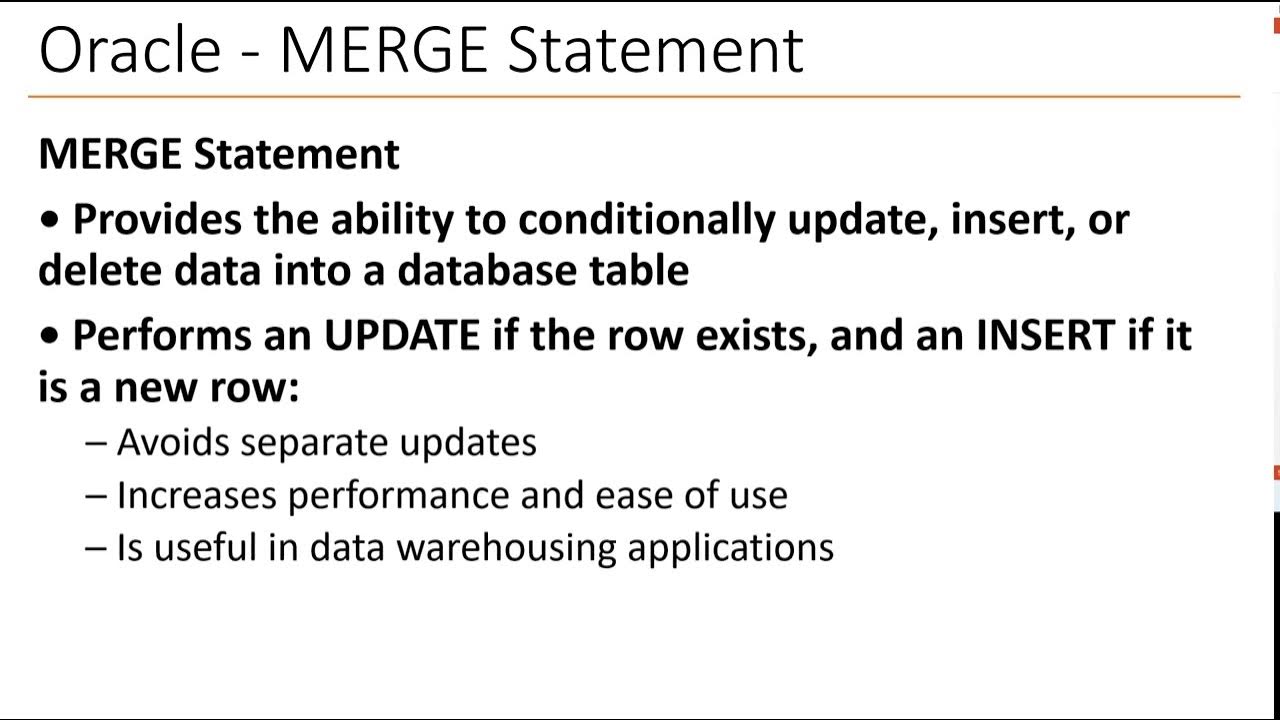 Oracle - MERGE Statement

MERGE Statement

• Provides the ability to conditionally update, insert, or delete data into a database table

• Performs an UPDATE if the row exists, and an INSERT if it is a new row:

– Avoids separate updates

– Increases performance and ease of use

– Is useful in data warehousing applications